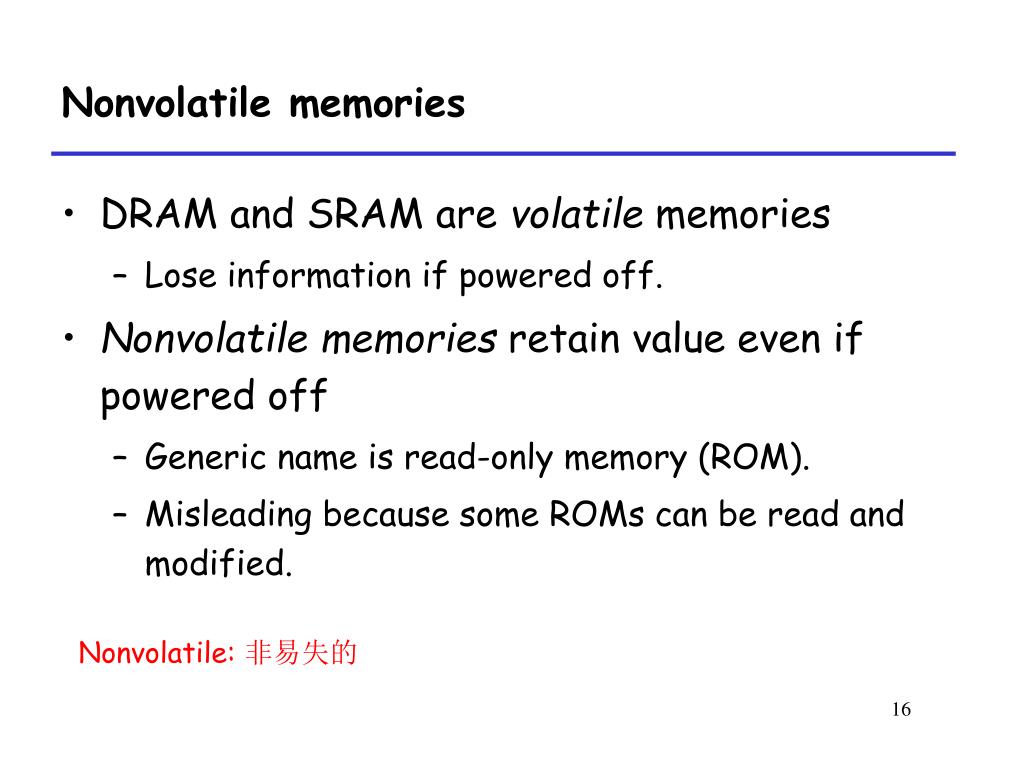 Nonvolatile memories

• DRAM and SRAM are volatile memories
  – Lose information if powered off.
• Nonvolatile memories retain value even if powered off
  – Generic name is read-only memory (ROM).
  – Misleading because some ROMs can be read and modified.

Nonvolatile: 非易失的

16